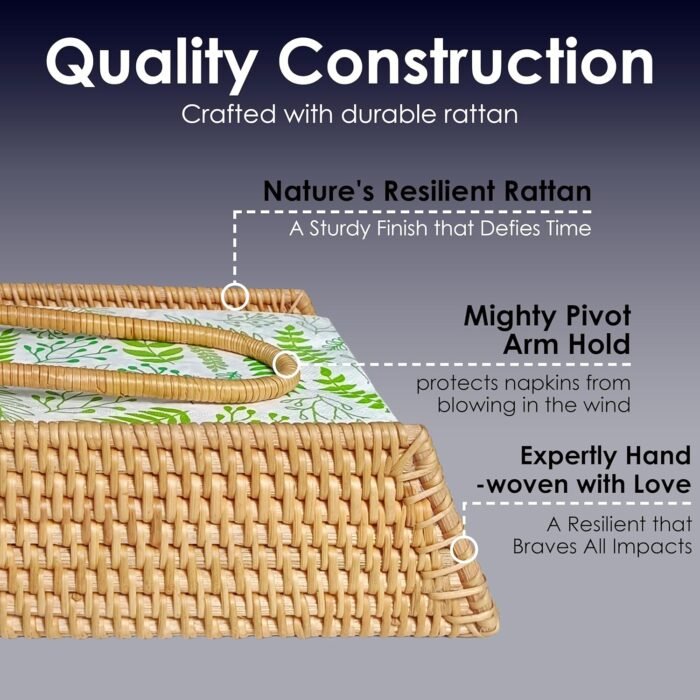 Quality Construction

Crafted with durable rattan

Nature's Resilient Rattan

A Sturdy Finish that Defies Time

Mighty Pivot Arm Hold

protects napkins from blowing in the wind

Expertly Hand -woven with Love

A Resilient that Braves All Impacts